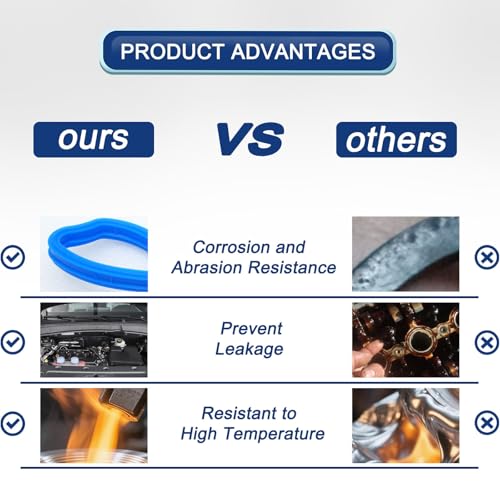 PRODUCT ADVANTAGES

ours VS others

Corrosion and Abrasion Resistance

Prevent Leakage

Resistant to High Temperature